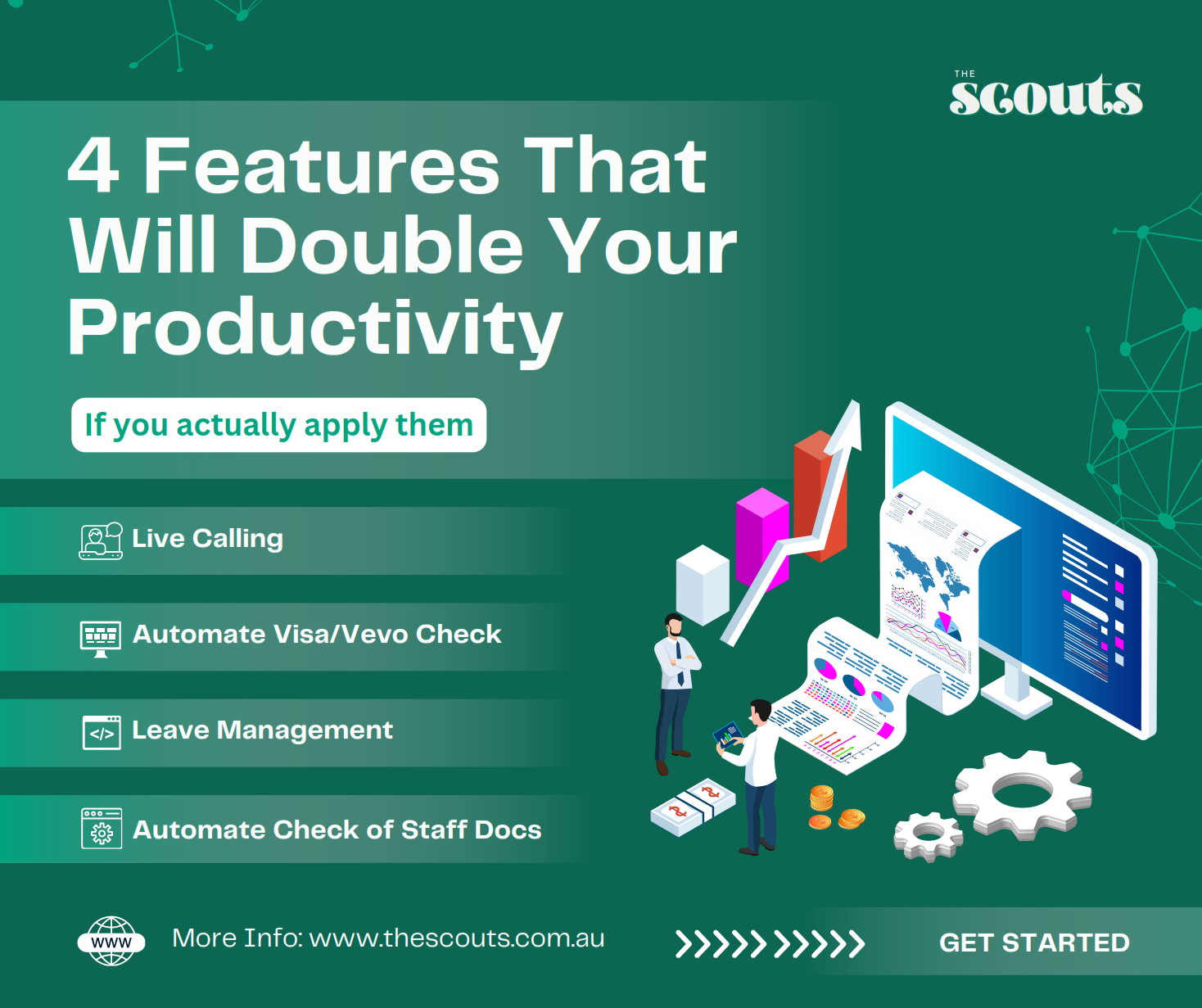 THE
scouts

4 Features That Will Double Your Productivity

If you actually apply them

Live Calling

Automate Visa/Vevo Check

</> Leave Management

Automate Check of Staff Docs

WWW

More Info: www.thescouts.com.au

GET STARTED